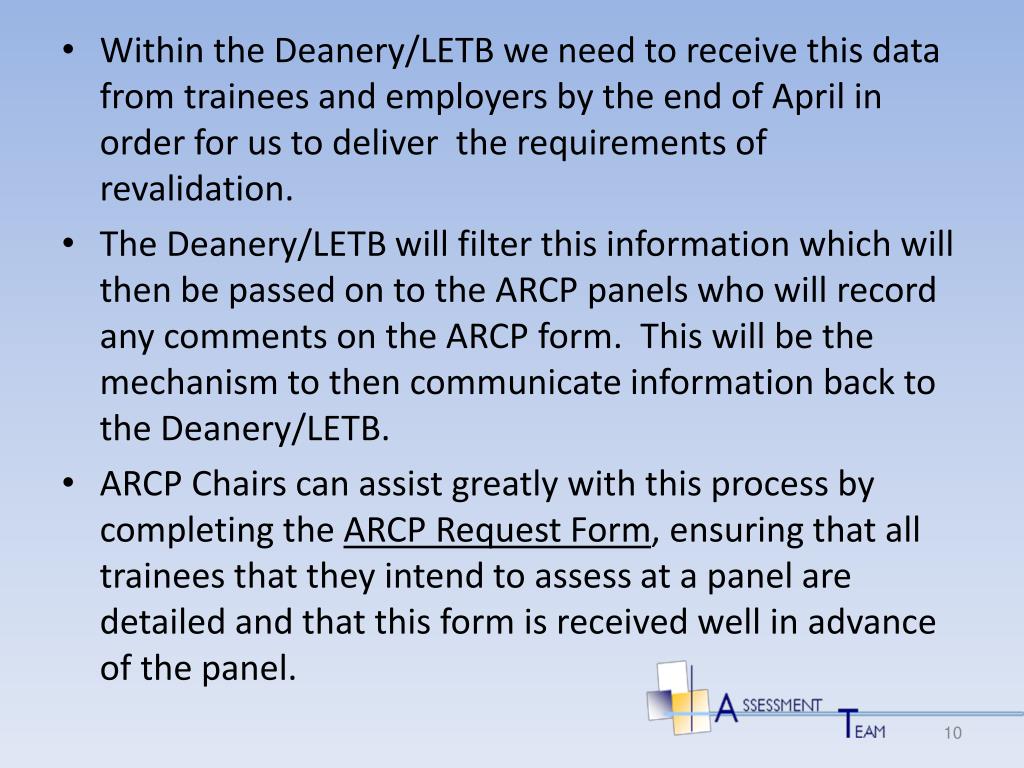 • Within the Deanery/LETB we need to receive this data from trainees and employers by the end of April in order for us to deliver the requirements of revalidation.
• The Deanery/LETB will filter this information which will then be passed on to the ARCP panels who will record any comments on the ARCP form. This will be the mechanism to then communicate information back to the Deanery/LETB.
• ARCP Chairs can assist greatly with this process by completing the ARCP Request Form, ensuring that all trainees that they intend to assess at a panel are detailed and that this form is received well in advance of the panel.

ASSESSMENT
TEAM

10